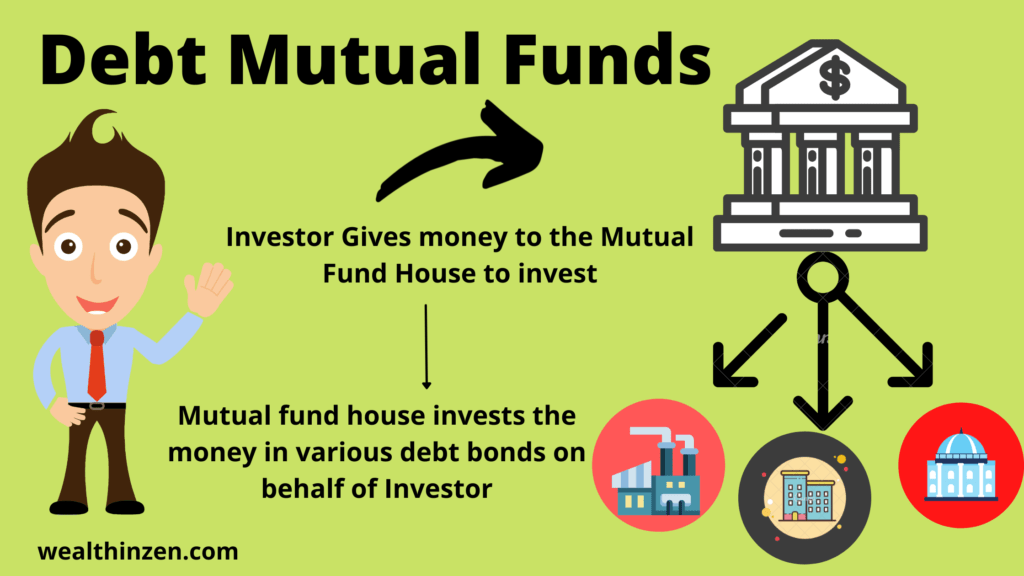 Debt Mutual Funds

$

Investor Gives money to the Mutual Fund House to invest

Mutual fund house invests the money in various debt bonds on behalf of Investor

wealthinzen.com